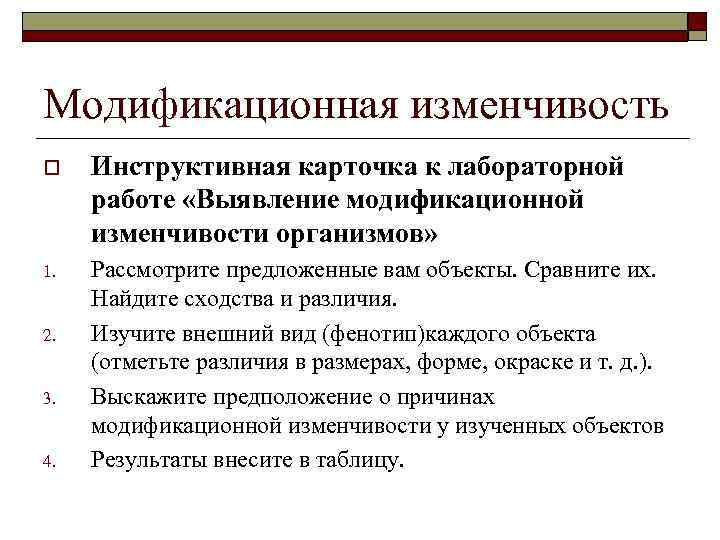 Модификационная изменчивость

Инструктивная карточка к лабораторной работе «Выявление модификационной изменчивости организмов»

1. Рассмотрите предложенные вам объекты. Сравните их. Найдите сходства и различия.

2. Изучите внешний вид (фенотип)каждого объекта (отметьте различия в размерах, форме, окраске и т. д.).

3. Выскажите предположение о причинах модификационной изменчивости у изученных объектов

4. Результаты внесите в таблицу.